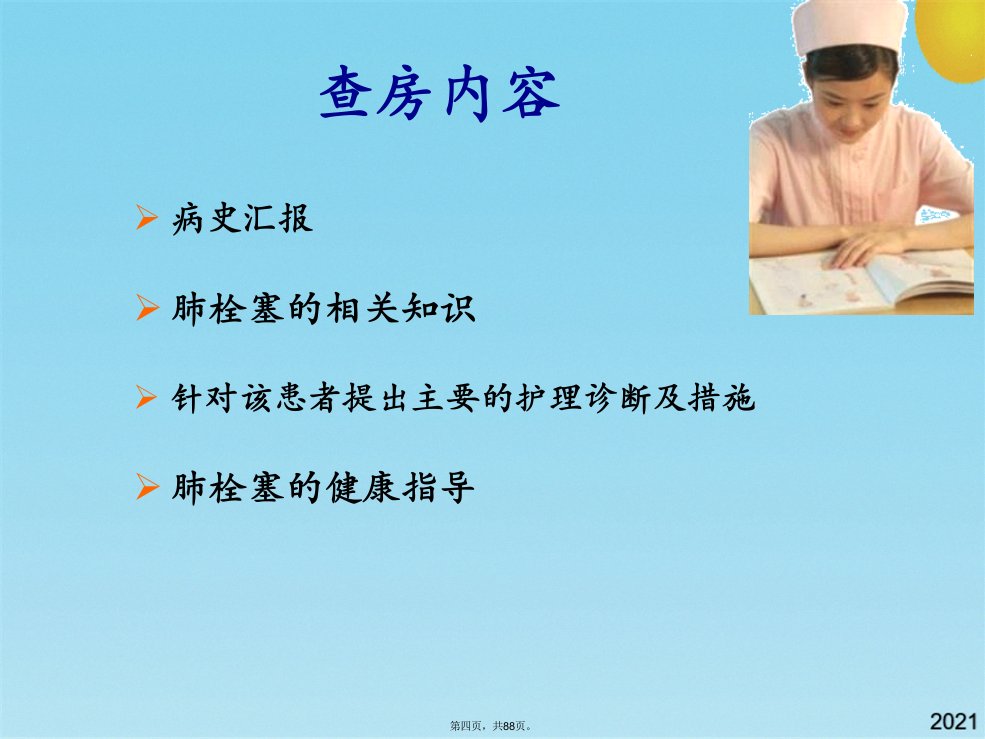 查房内容

➢ 病史汇报

➢ 肺栓塞的相关知识

➢ 针对该患者提出主要的护理诊断及措施

➢ 肺栓塞的健康指导

第四页，共88页。

2021